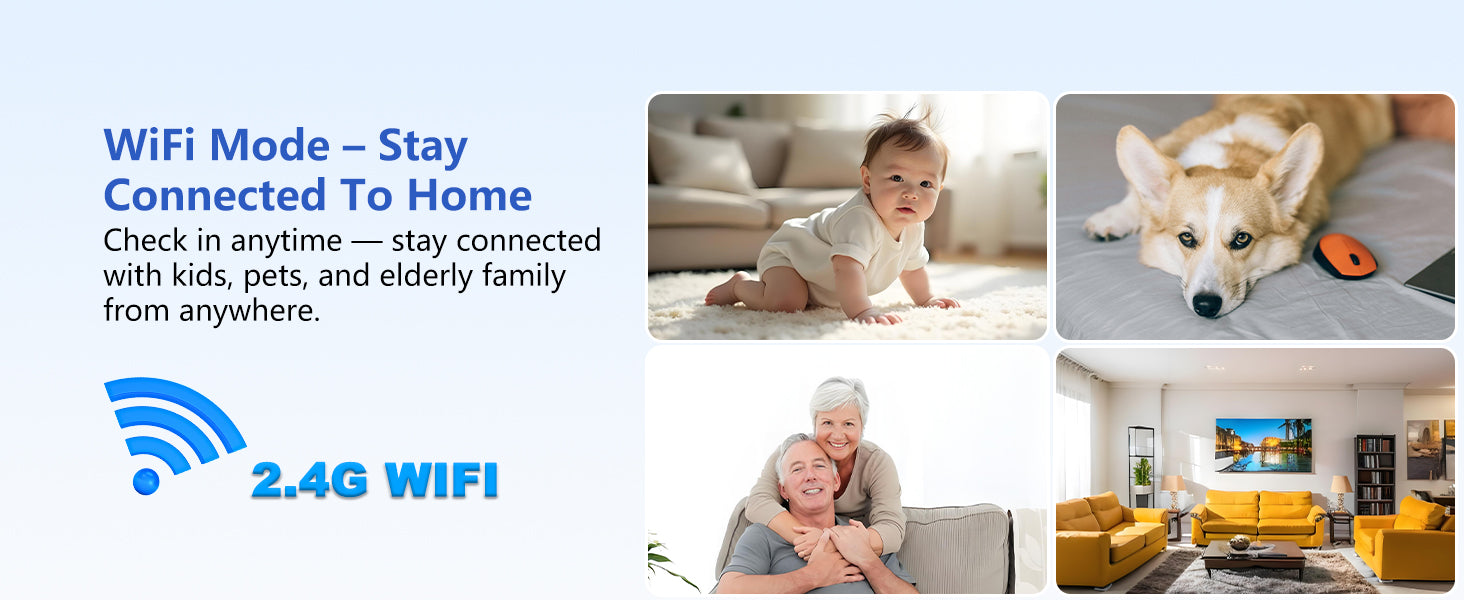 WiFi Mode – Stay Connected To Home

Check in anytime — stay connected with kids, pets, and elderly family from anywhere.

2.4G WIFI